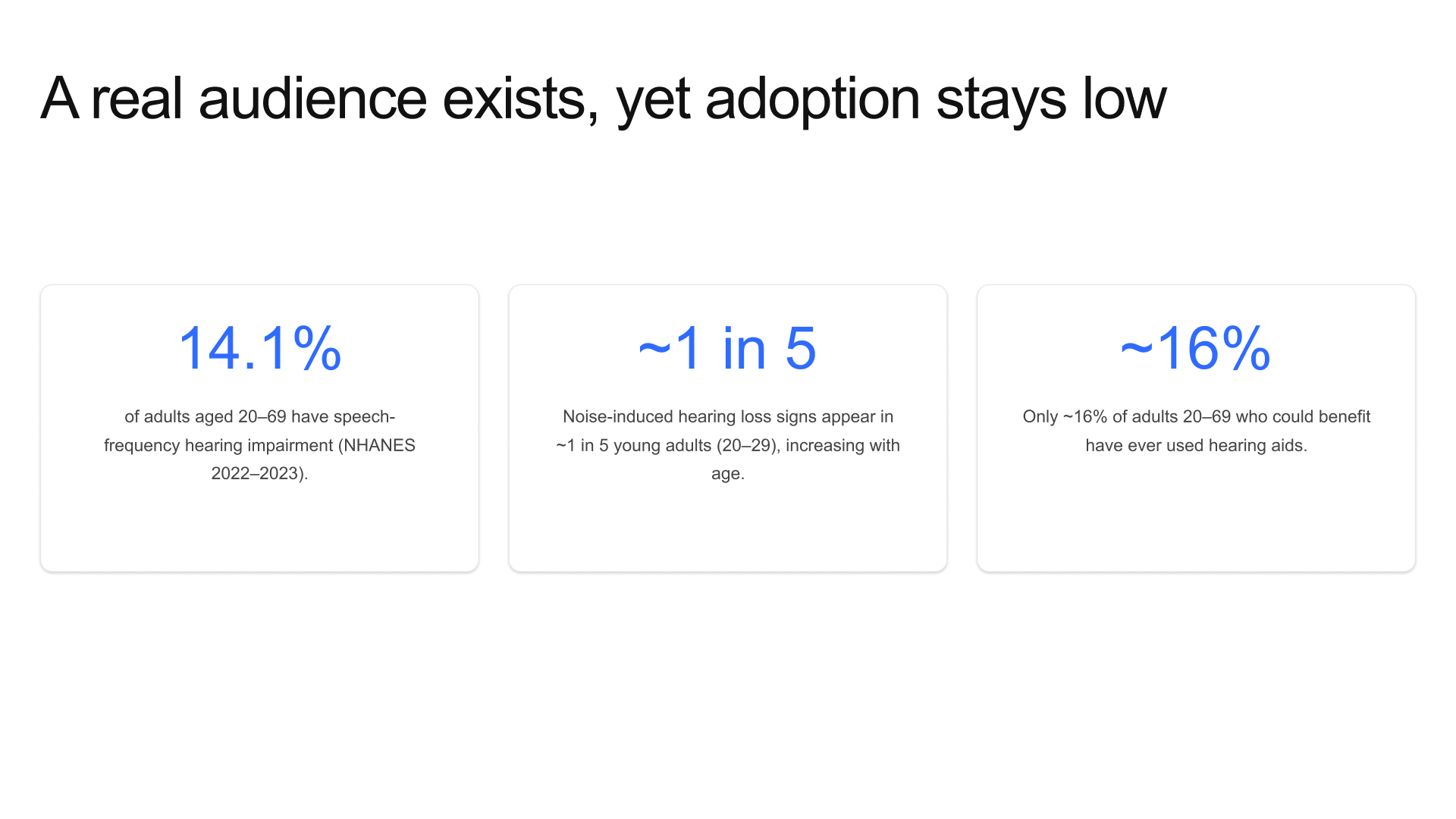 A real audience exists, yet adoption stays low

14.1%

of adults aged 20–69 have speech-frequency hearing impairment (NHANES 2022–2023).

~1 in 5

Noise-induced hearing loss signs appear in ~1 in 5 young adults (20–29), increasing with age.

~16%

Only ~16% of adults 20–69 who could benefit have ever used hearing aids.